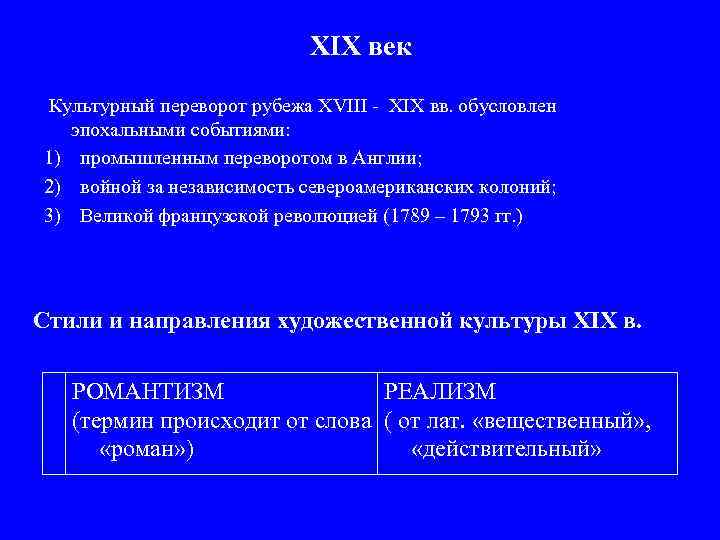 XIX век

Культурный переворот рубежа XVIII - XIX вв. обусловлен эпохальными событиями:

1) промышленным переворотом в Англии;
2) войной за независимость североамериканских колоний;
3) Великой французской революцией (1789 – 1793 гг.)

Стили и направления художественной культуры XIX в.

| | РОМАНТИЗМ (термин происходит от слова «роман») | РЕАЛИЗМ ( от лат. «вещественный», «действительный» |
|---|---|---|